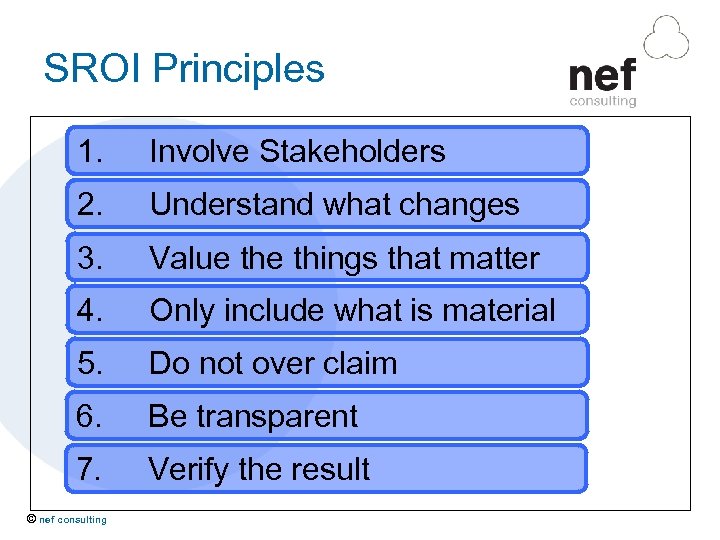 SROI Principles

nef
consulting

1. Involve Stakeholders
2. Understand what changes
3. Value the things that matter
4. Only include what is material
5. Do not over claim
6. Be transparent
7. Verify the result

© nef consulting